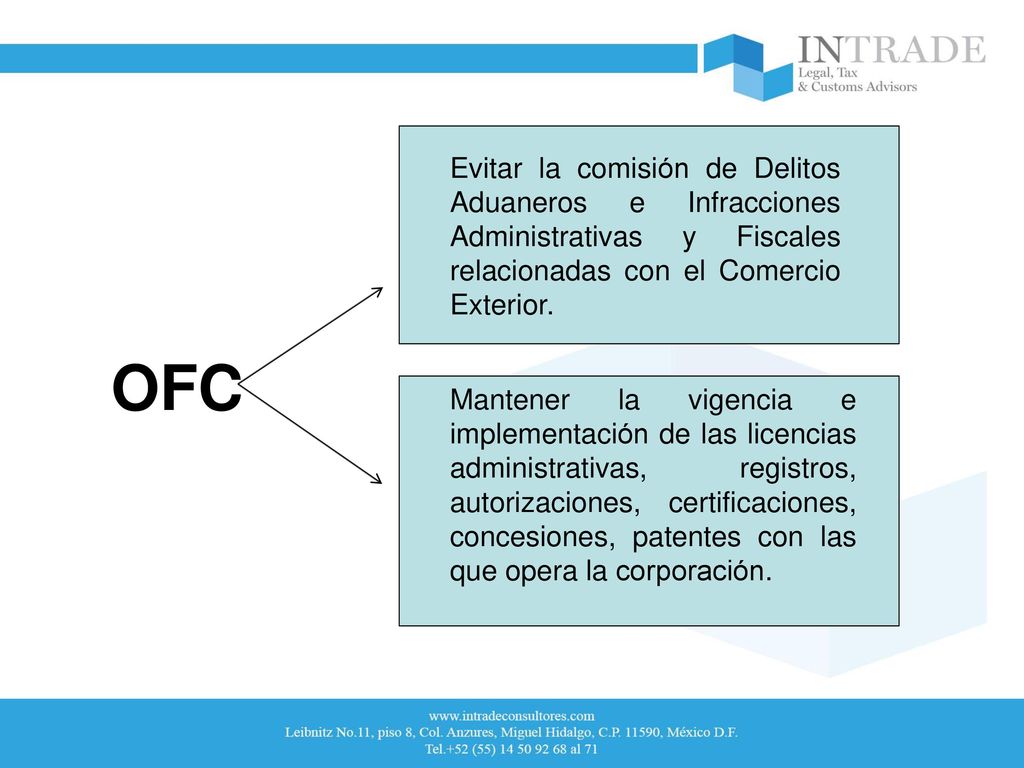 INTRADE
Legal, Tax
& Customs Advisors

OFC

Evitar la comisión de Delitos Aduaneros e Infracciones Administrativas y Fiscales relacionadas con el Comercio Exterior.

Mantener la vigencia e implementación de las licencias administrativas, registros, autorizaciones, certificaciones, concesiones, patentes con las que opera la corporación.

www.intradeconsultores.com
Leibnitz No.11, piso 8, Col. Anzures, Miguel Hidalgo, C.P. 11590, México D.F.
Tel.+52 (55) 14 50 92 68 al 71